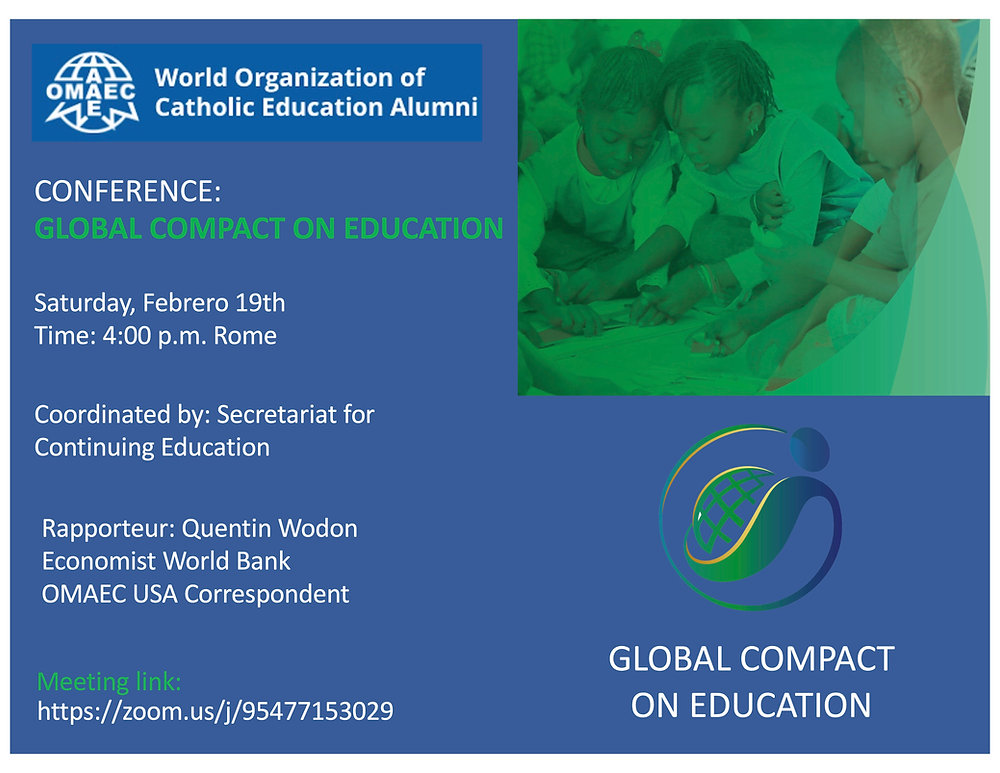 OMAEC

World Organization of Catholic Education Alumni

CONFERENCE:
GLOBAL COMPACT ON EDUCATION

Saturday, Febrero 19th
Time: 4:00 p.m. Rome

Coordinated by: Secretariat for Continuing Education

Rapporteur: Quentin Wodon
Economist World Bank
OMAEC USA Correspondent

Meeting link:
https://zoom.us/j/95477153029

GLOBAL COMPACT ON EDUCATION